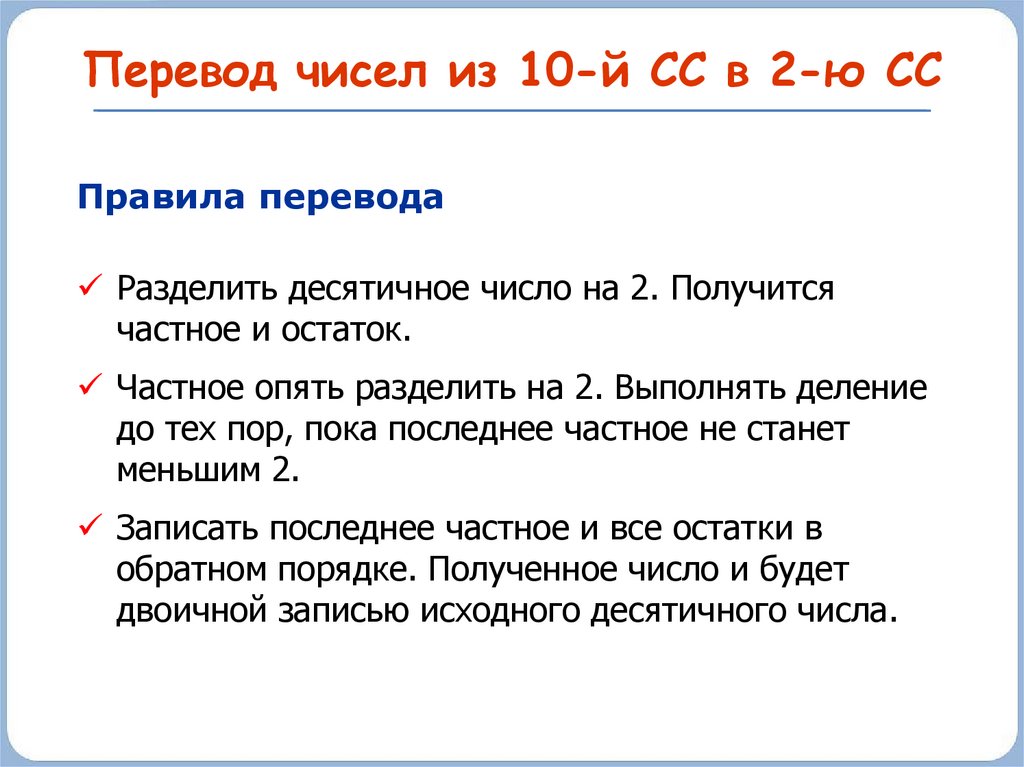 Перевод чисел из 10-й СС в 2-ю СС

Правила перевода

✓ Разделить десятичное число на 2. Получится частное и остаток.

✓ Частное опять разделить на 2. Выполнять деление до тех пор, пока последнее частное не станет меньшим 2.

✓ Записать последнее частное и все остатки в обратном порядке. Полученное число и будет двоичной записью исходного десятичного числа.